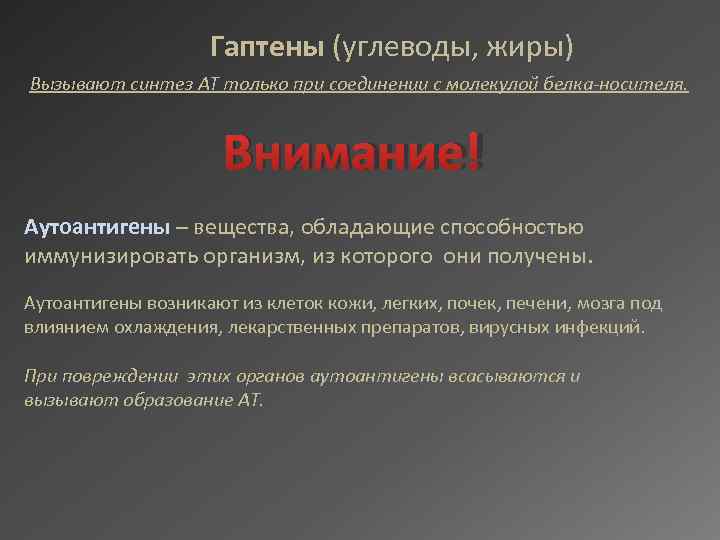 Гаптены (углеводы, жиры)

Вызывают синтез АТ только при соединении с молекулой белка-носителя.

Внимание!

Аутоантигены – вещества, обладающие способностью иммунизировать организм, из которого они получены.

Аутоантигены возникают из клеток кожи, легких, почек, печени, мозга под влиянием охлаждения, лекарственных препаратов, вирусных инфекций.

При повреждении этих органов аутоантигены всасываются и вызывают образование АТ.